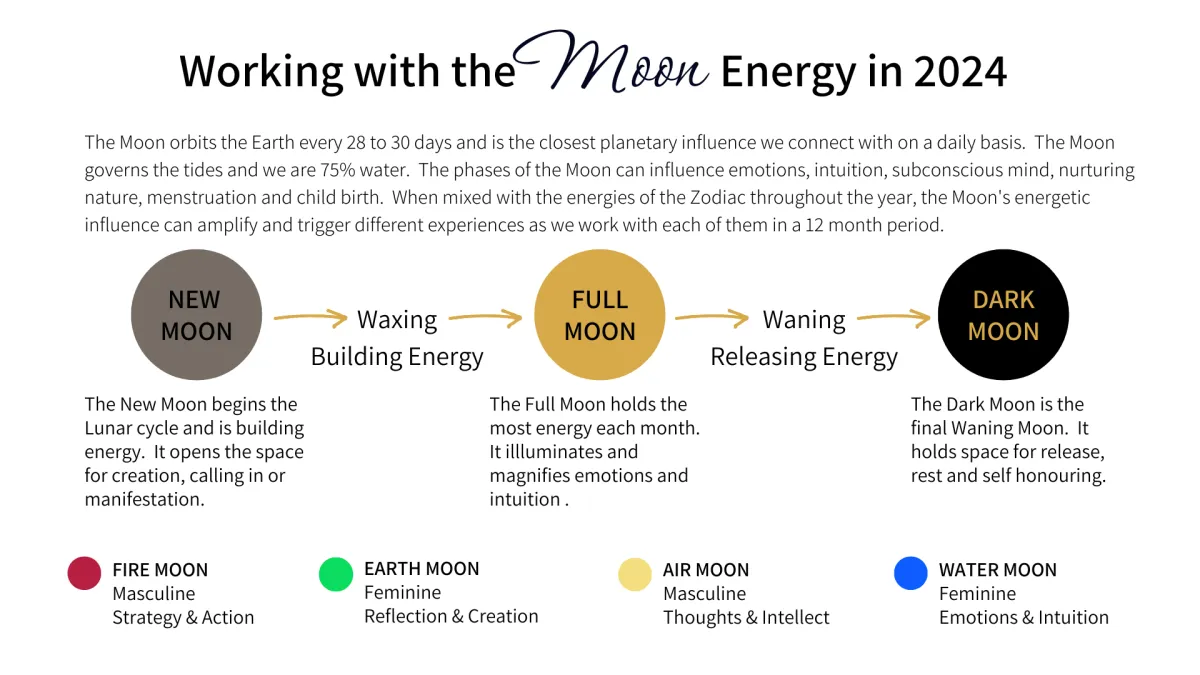 Working with the Moon Energy in 2024

The Moon orbits the Earth every 28 to 30 days and is the closest planetary influence we connect with on a daily basis. The Moon governs the tides and we are 75% water. The phases of the Moon can influence emotions, intuition, subconscious mind, nurturing nature, menstruation and child birth. When mixed with the energies of the Zodiac throughout the year, the Moon's energetic influence can amplify and trigger different experiences as we work with each of them in a 12 month period.

NEW MOON

Waxing
Building Energy

FULL MOON

Waning
Releasing Energy

DARK MOON

The New Moon begins the Lunar cycle and is building energy. It opens the space for creation, calling in or manifestation.

The Full Moon holds the most energy each month. It illluminates and magnifies emotions and intuition .

The Dark Moon is the final Waning Moon. It holds space for release, rest and self honouring.

FIRE MOON
Masculine
Strategy & Action

EARTH MOON
Feminine
Reflection & Creation

AIR MOON
Masculine
Thoughts & Intellect

WATER MOON
Feminine
Emotions & Intuition